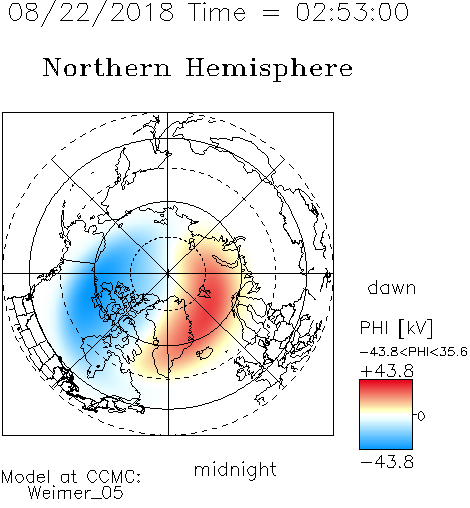 08/22/2018 Time = 02:53:00

Northern Hemisphere

dawn

PHI [kV]

-43.8<PHI<35.6

+43.8

0

-43.8

midnight

Model at CCMC:
Weimer_05